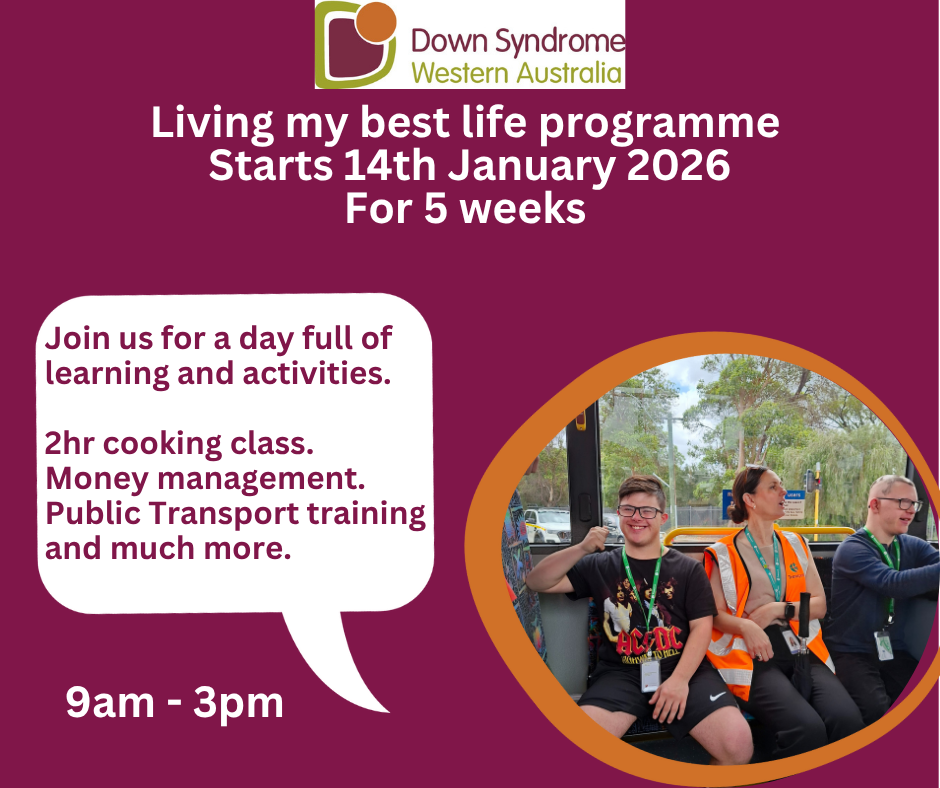 Down Syndrome
Western Australia

Living my best life programme
Starts 14th January 2026
For 5 weeks

Join us for a day full of learning and activities.

2hr cooking class.
Money management.
Public Transport training and much more.

9am - 3pm

AC/DC